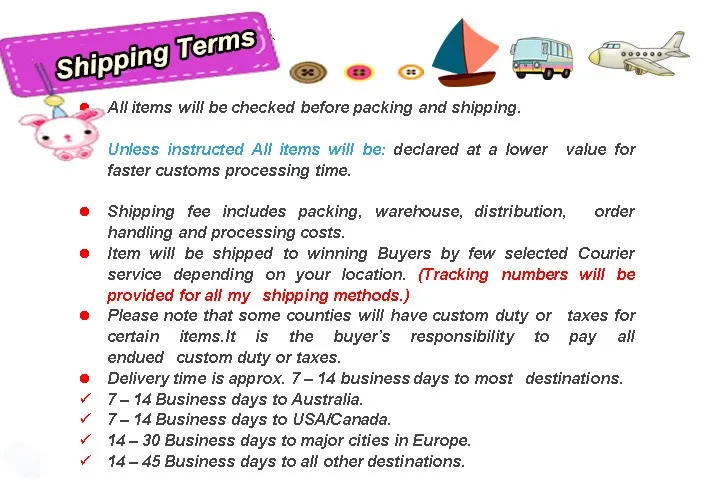 Shipping Terms

● All items will be checked before packing and shipping.

Unless instructed All items will be: declared at a lower value for faster customs processing time.

● Shipping fee includes packing, warehouse, distribution, order handling and processing costs.
● Item will be shipped to winning Buyers by few selected Courier service depending on your location. (Tracking numbers will be provided for all my shipping methods.)
● Please note that some counties will have custom duty or taxes for certain items.It is the buyer's responsibility to pay all endued custom duty or taxes.
● Delivery time is approx. 7 – 14 business days to most destinations.
✓ 7 – 14 Business days to Australia.
✓ 7 – 14 Business days to USA/Canada.
✓ 14 – 30 Business days to major cities in Europe.
✓ 14 – 45 Business days to all other destinations.